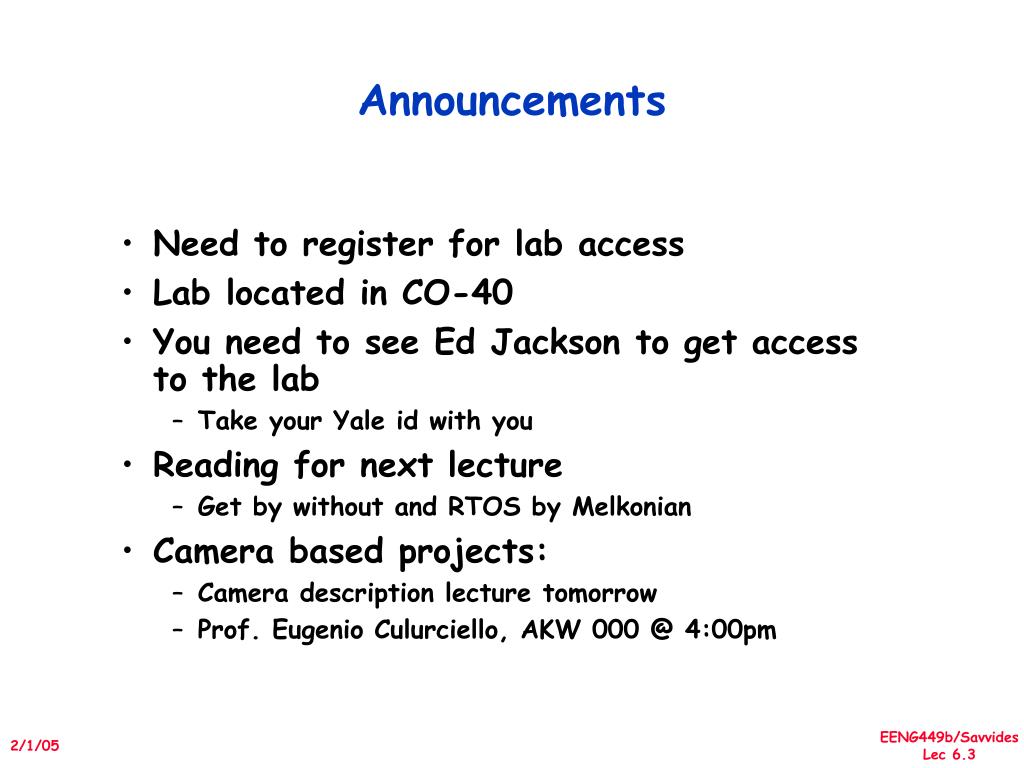 Announcements

• Need to register for lab access
• Lab located in CO-40
• You need to see Ed Jackson to get access to the lab
– Take your Yale id with you
• Reading for next lecture
– Get by without and RTOS by Melkonian
• Camera based projects:
– Camera description lecture tomorrow
– Prof. Eugenio Culurciello, AKW 000 @ 4:00pm

2/1/05

EENG449b/Savvides
Lec 6.3